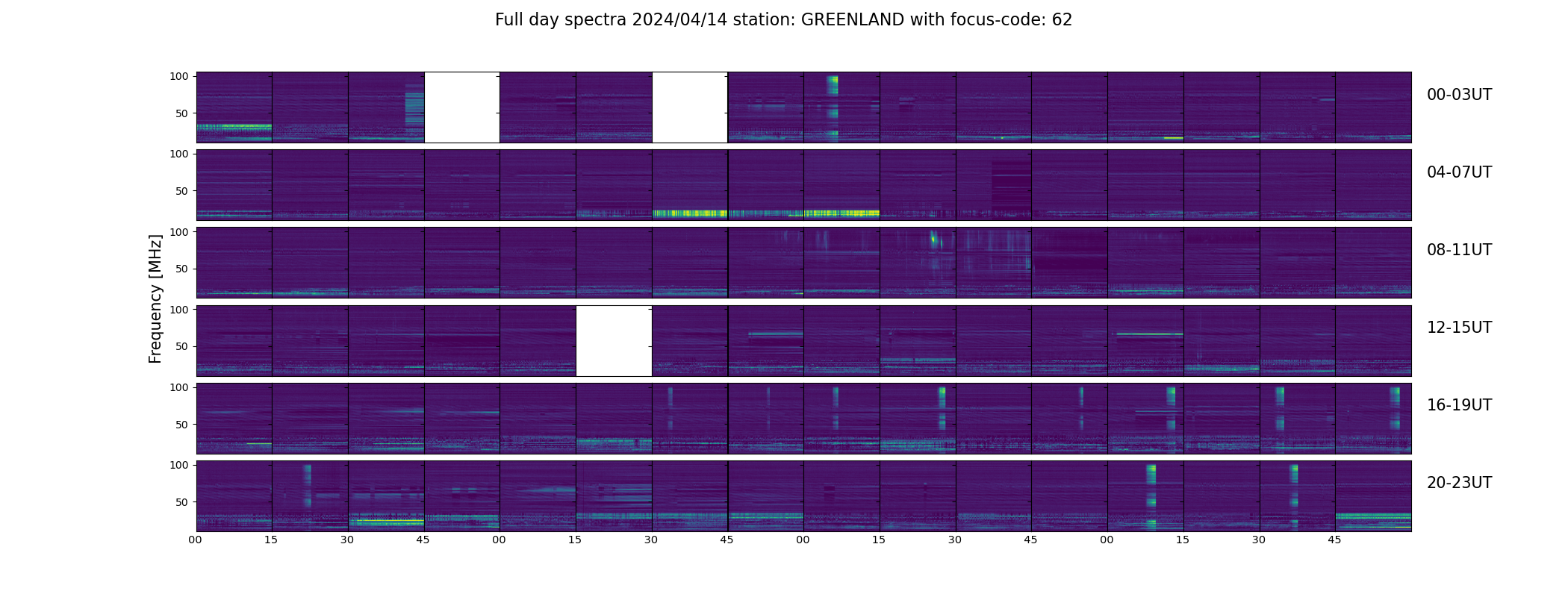 Full day spectra 2024/04/14 station: GREENLAND with focus-code: 62

Frequency [MHz]

100
50
00-03UT

100
50
04-07UT

100
50
08-11UT

100
50
12-15UT

100
50
16-19UT

100
50
20-23UT

00 15 30 45 00 15 30 45 00 15 30 45 00 15 30 45